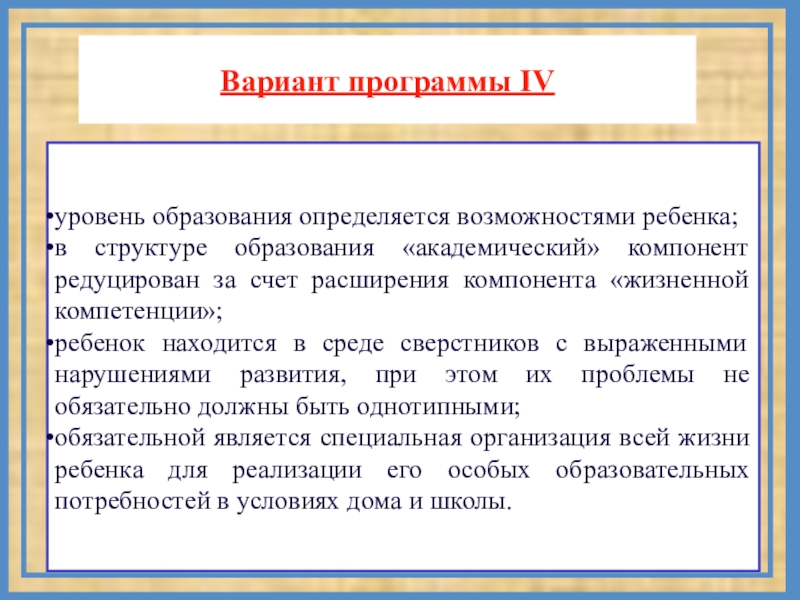 Вариант программы IV

•уровень образования определяется возможностями ребенка;
•в структуре образования «академический» компонент редуцирован за счет расширения компонента «жизненной компетенции»;
•ребенок находится в среде сверстников с выраженными нарушениями развития, при этом их проблемы не обязательно должны быть однотипными;
•обязательной является специальная организация всей жизни ребенка для реализации его особых образовательных потребностей в условиях дома и школы.